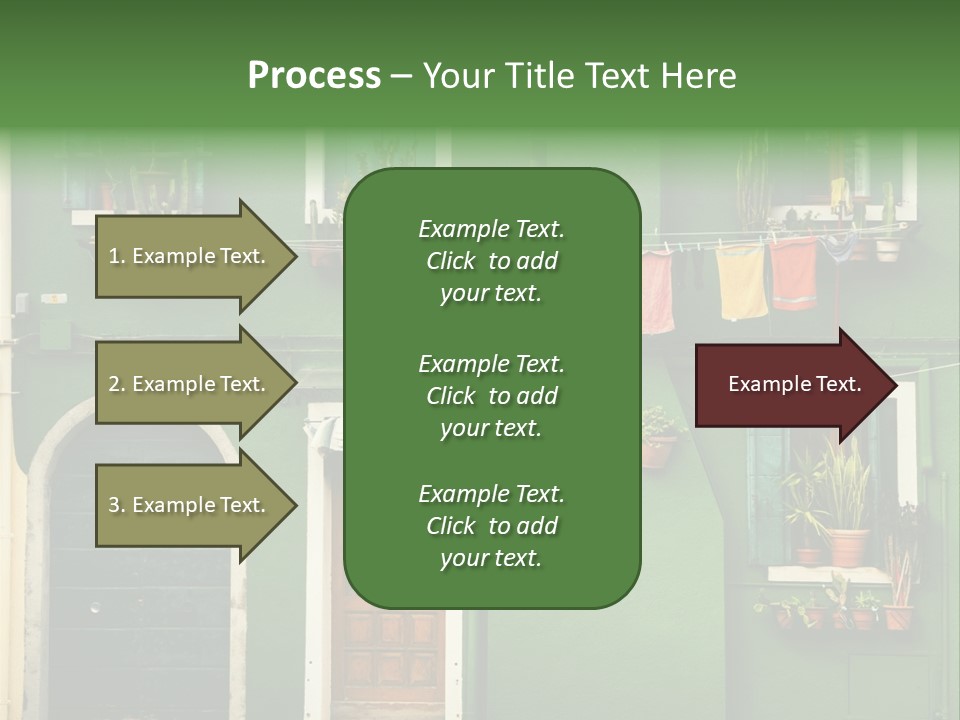 Process – Your Title Text Here

1. Example Text.

2. Example Text.

3. Example Text.

Example Text. Click to add your text.

Example Text. Click to add your text.

Example Text. Click to add your text.

Example Text.